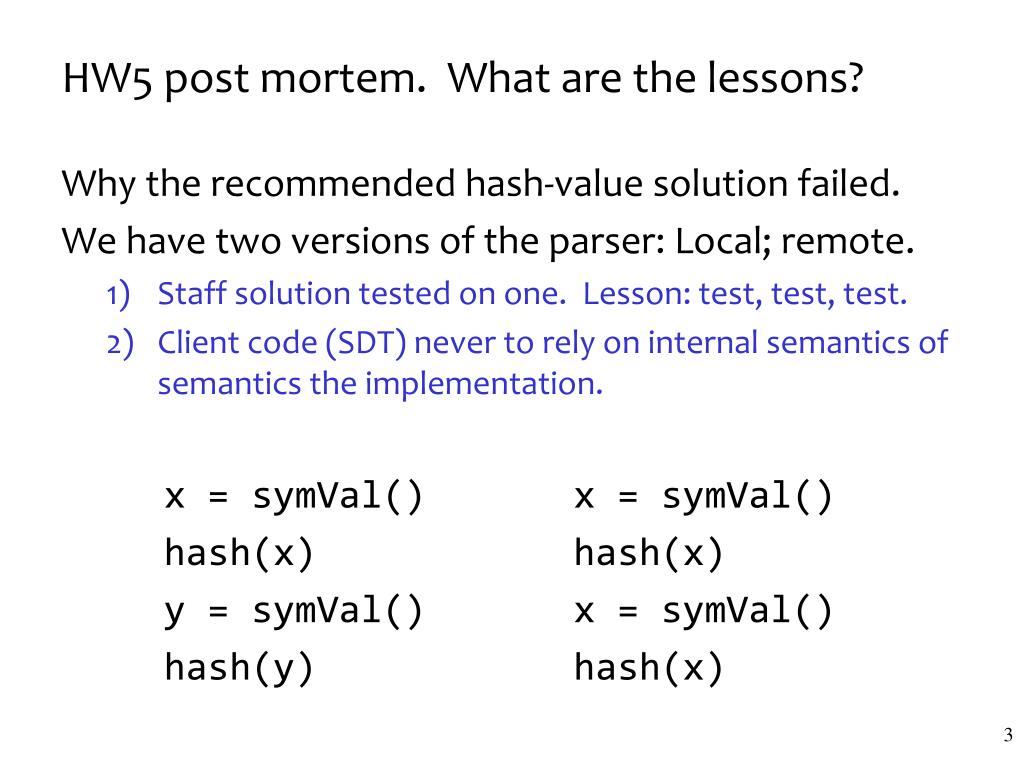 HW5 post mortem. What are the lessons?

Why the recommended hash-value solution failed.

We have two versions of the parser: Local; remote.

1) Staff solution tested on one. Lesson: test, test, test.
2) Client code (SDT) never to rely on internal semantics of semantics the implementation.

x = symVal()
hash(x)
y = symVal()
hash(y)

x = symVal()
hash(x)
x = symVal()
hash(x)

3